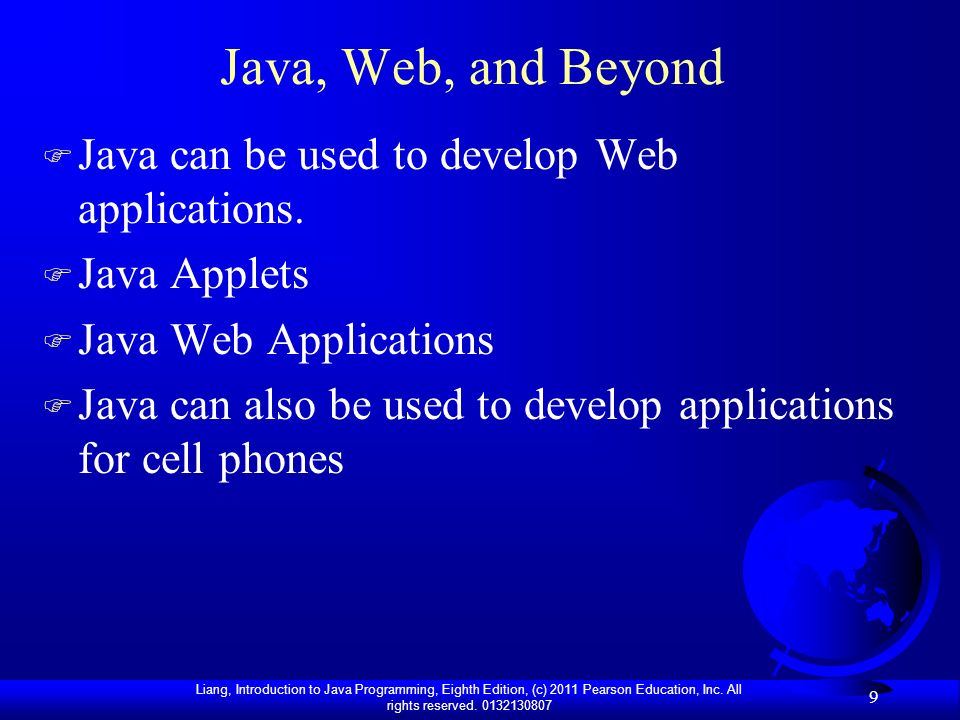 Java, Web, and Beyond

Java can be used to develop Web applications.

Java Applets

Java Web Applications

Java can also be used to develop applications for cell phones

Liang, Introduction to Java Programming, Eighth Edition, (c) 2011 Pearson Education, Inc. All rights reserved. 0132130807

9